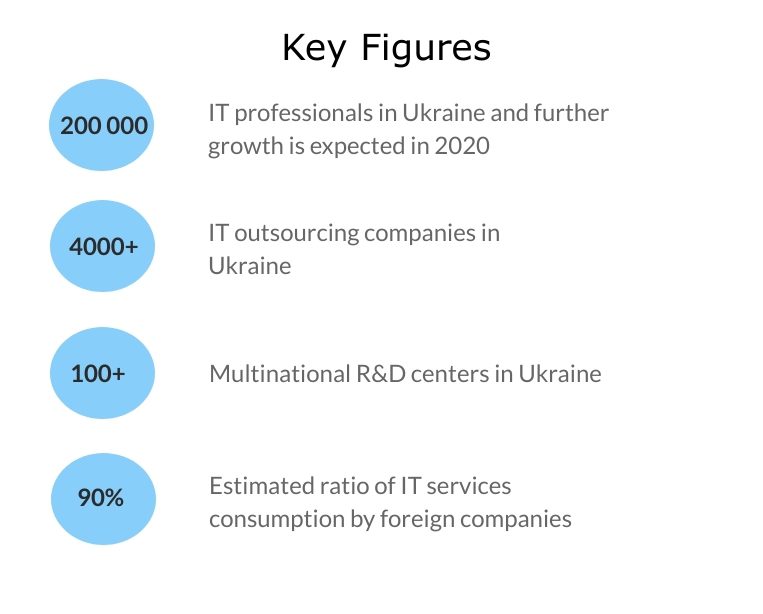 Key Figures

200 000

IT professionals in Ukraine and further growth is expected in 2020

4000+

IT outsourcing companies in Ukraine

100+

Multinational R&D centers in Ukraine

90%

Estimated ratio of IT services consumption by foreign companies